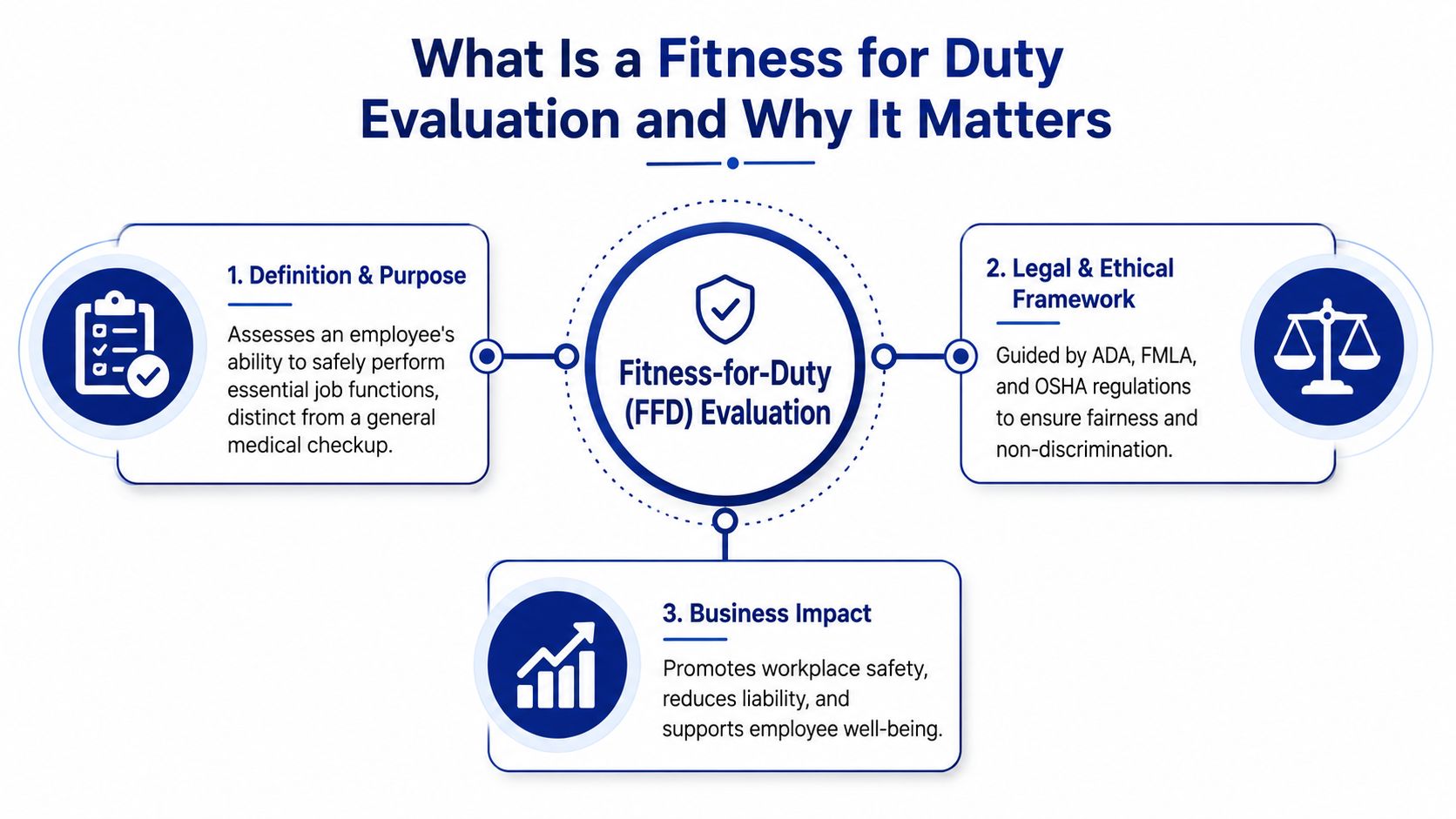 What Is a Fitness for Duty Evaluation and Why It Matters

1. Definition & Purpose

Assesses an employee's ability to safely perform essential job functions, distinct from a general medical checkup.

Fitness-for-Duty (FFD) Evaluation

2. Legal & Ethical Framework

Guided by ADA, FMLA, and OSHA regulations to ensure fairness and non-discrimination.

3. Business Impact

Promotes workplace safety, reduces liability, and supports employee well-being.